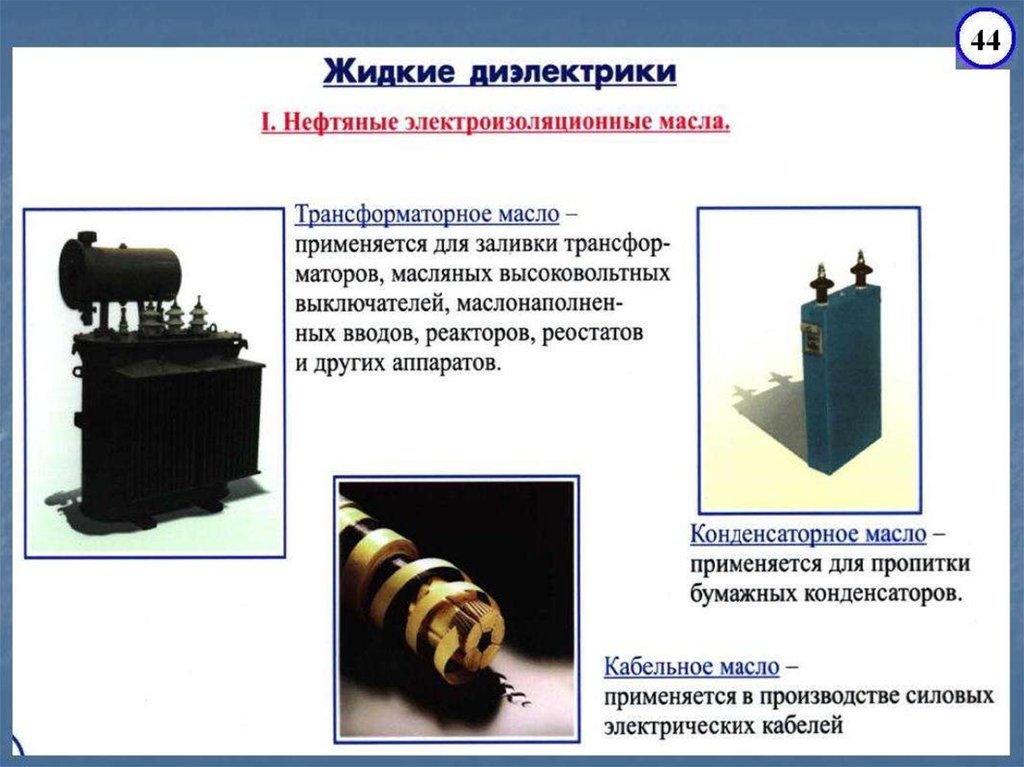 44

Жидкие диэлектрики

I. Нефтяные электроизоляционные масла.

Трансформаторное масло – применяется для заливки трансформаторов, масляных высоковольтных выключателей, маслонаполненных вводов, реакторов, реостатов и других аппаратов.

Конденсаторное масло – применяется для пропитки бумажных конденсаторов.

Кабельное масло – применяется в производстве силовых электрических кабелей